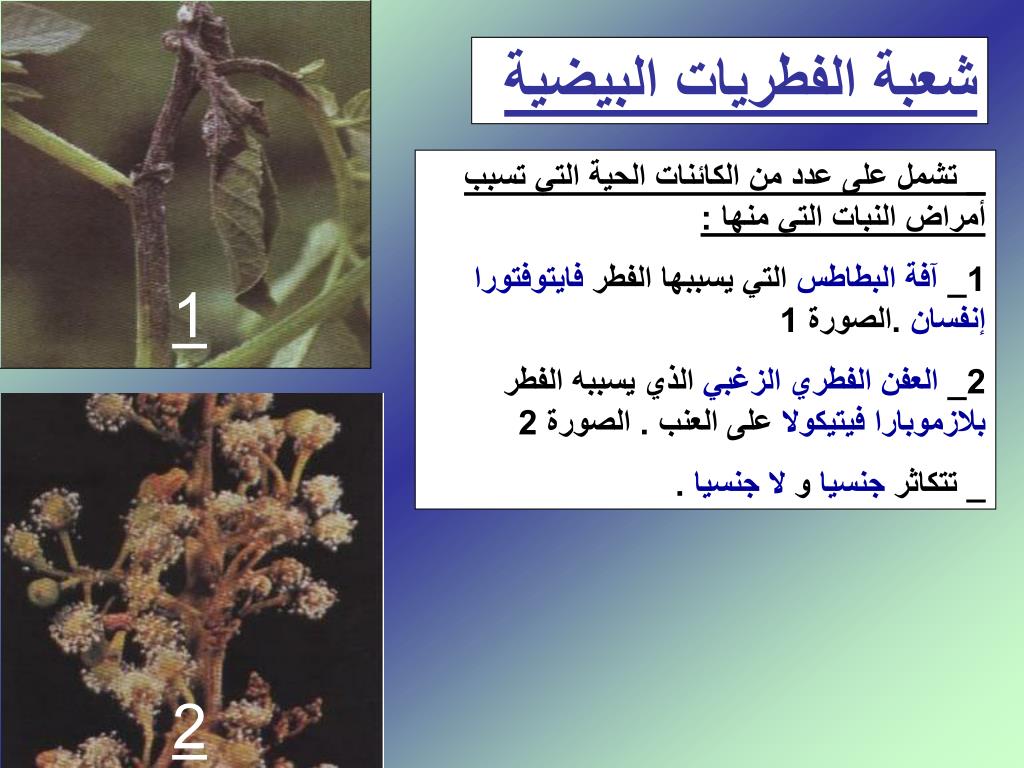 شعبة الفطريات البيضية

تشمل على عدد من الكائنات الحية التي تسبب أمراض النبات التي منها :

1_ آفة البطاطس التي يسببها الفطر فايتوفتورا إنفسان .الصورة 1

2_ العفن الفطري الزغبي الذي يسببه الفطر بلازموبارا فيتيكولا على العنب . الصورة 2

_ تتكاثر جنسيا و لا جنسيا .

1

2